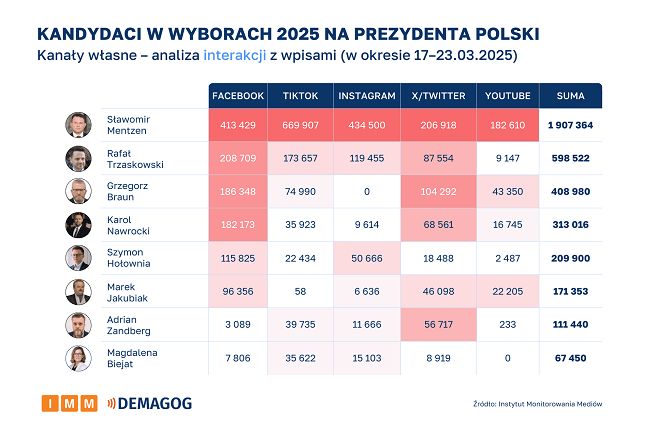 KANDYDACI W WYBORACH 2025 NA PREZYDENTA POLSKI
Kanały własne – analiza interakcji z wpisami (w okresie 17–23.03.2025)

| | FACEBOOK | TIKTOK | INSTAGRAM | X/TWITTER | YOUTUBE | SUMA |
|---|---|---|---|---|---|---|
| Sławomir Mentzen | 413 429 | 669 907 | 434 500 | 206 918 | 182 610 | 1 907 364 |
| Rafał Trzaskowski | 208 709 | 173 657 | 119 455 | 87 554 | 9 147 | 598 522 |
| Grzegorz Braun | 186 348 | 74 990 | 0 | 104 292 | 43 350 | 408 980 |
| Karol Nawrocki | 182 173 | 35 923 | 9 614 | 68 561 | 16 745 | 313 016 |
| Szymon Hołownia | 115 825 | 22 434 | 50 666 | 18 488 | 2 487 | 209 900 |
| Marek Jakubiak | 96 356 | 58 | 6 636 | 46 098 | 22 205 | 171 353 |
| Adrian Zandberg | 3 089 | 39 735 | 11 666 | 56 717 | 233 | 111 440 |
| Magdalena Biejat | 7 806 | 35 622 | 15 103 | 8 919 | 0 | 67 450 |

IMM DEMAGOG

Źródło: Instytut Monitorowania Mediów